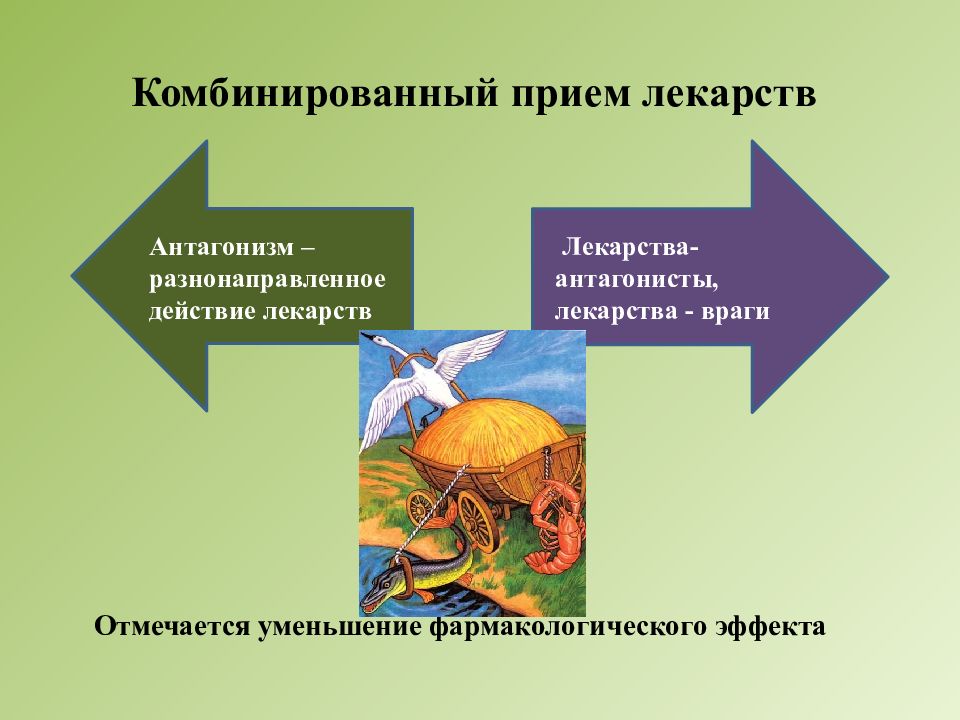 Комбинированный прием лекарств

Антагонизм – разнонаправленное действие лекарств

Лекарства-антагонисты, лекарства - враги

Отмечается уменьшение фармакологического эффекта